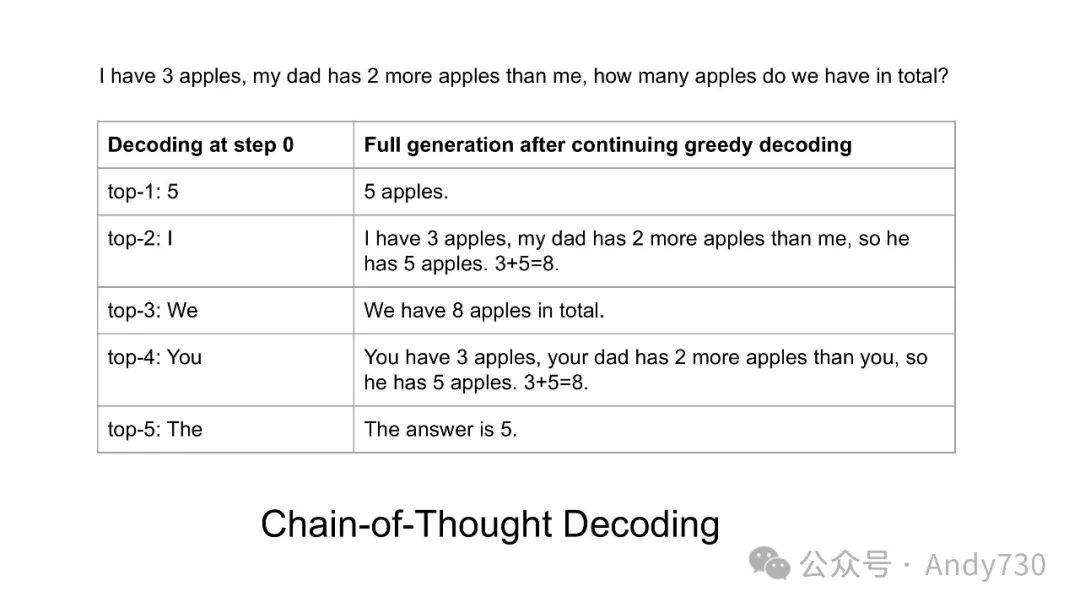 I have 3 apples, my dad has 2 more apples than me, how many apples do we have in total?

| Decoding at step 0 | Full generation after continuing greedy decoding |
|---|---|
| top-1: 5 | 5 apples. |
| top-2: I | I have 3 apples, my dad has 2 more apples than me, so he has 5 apples. 3+5=8. |
| top-3: We | We have 8 apples in total. |
| top-4: You | You have 3 apples, your dad has 2 more apples than you, so he has 5 apples. 3+5=8. |
| top-5: The | The answer is 5. |

Chain-of-Thought Decoding

公众号 · Andy730